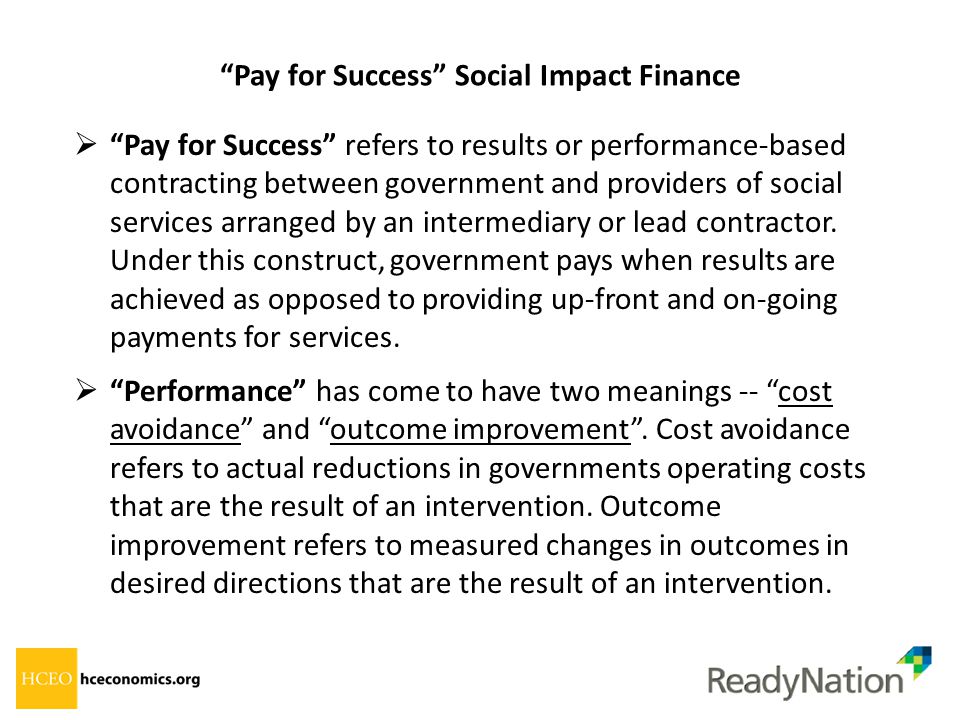 “Pay for Success” Social Impact Finance

➢ “Pay for Success” refers to results or performance-based contracting between government and providers of social services arranged by an intermediary or lead contractor. Under this construct, government pays when results are achieved as opposed to providing up-front and on-going payments for services.

➢ “Performance” has come to have two meanings -- “cost avoidance” and “outcome improvement”. Cost avoidance refers to actual reductions in governments operating costs that are the result of an intervention. Outcome improvement refers to measured changes in outcomes in desired directions that are the result of an intervention.

HCEO hceconomics.org

ReadyNation